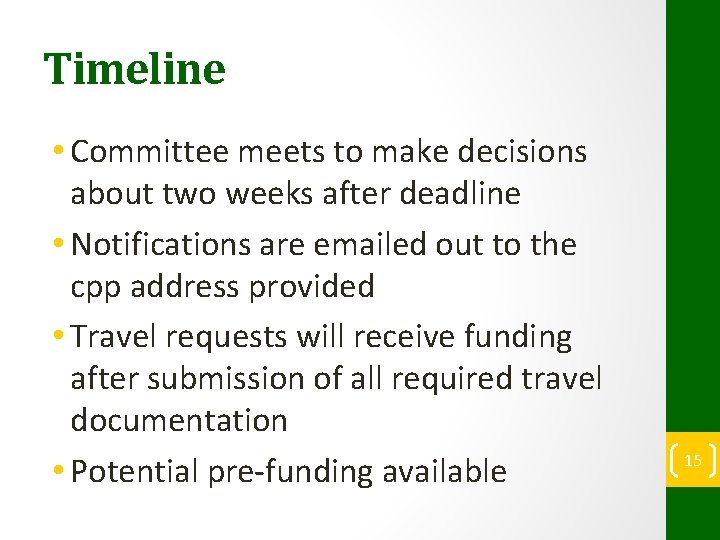 Timeline

• Committee meets to make decisions about two weeks after deadline

• Notifications are emailed out to the cpp address provided

• Travel requests will receive funding after submission of all required travel documentation

• Potential pre-funding available

15